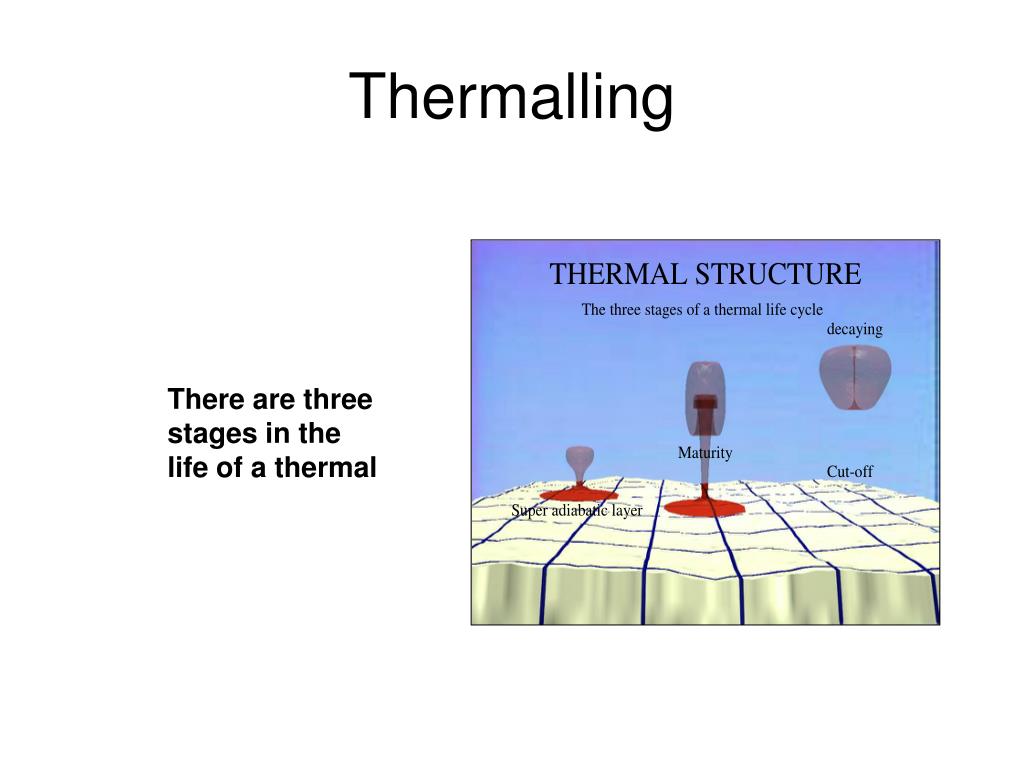 Thermalling

There are three stages in the life of a thermal

THERMAL STRUCTURE

The three stages of a thermal life cycle

decaying

Maturity

Cut-off

Super adiabatic layer